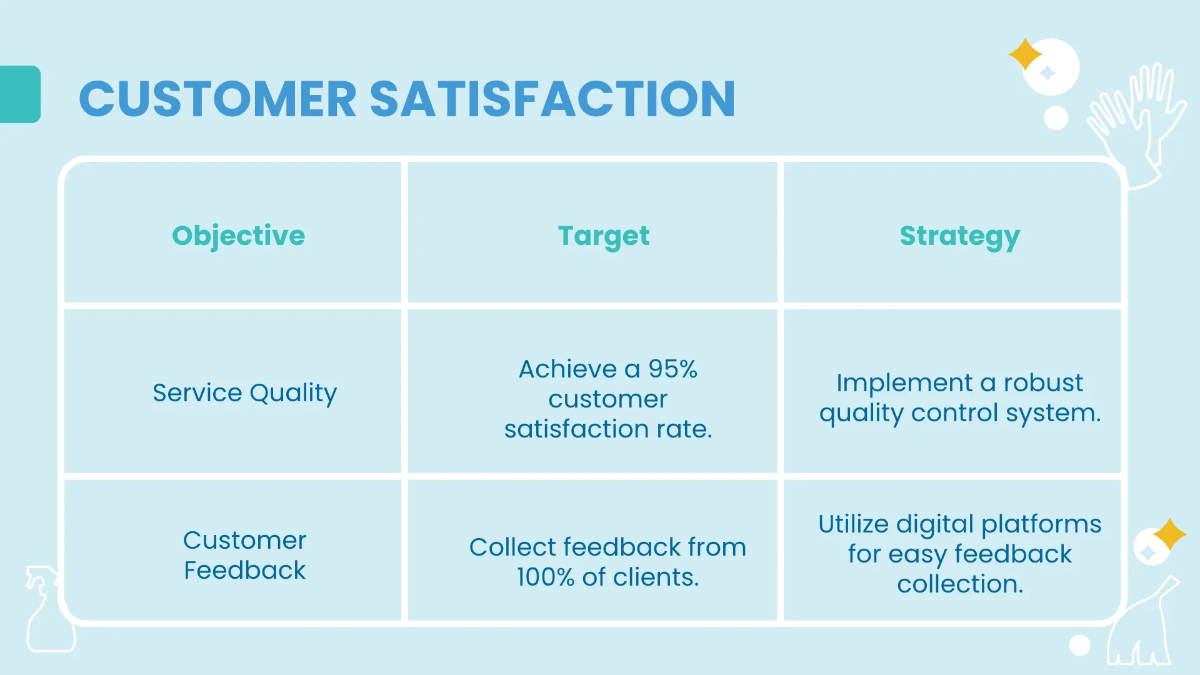 CUSTOMER SATISFACTION

| Objective | Target | Strategy |
|---|---|---|
| Service Quality | Achieve a 95% customer satisfaction rate. | Implement a robust quality control system. |
| Customer Feedback | Collect feedback from 100% of clients. | Utilize digital platforms for easy feedback collection. |